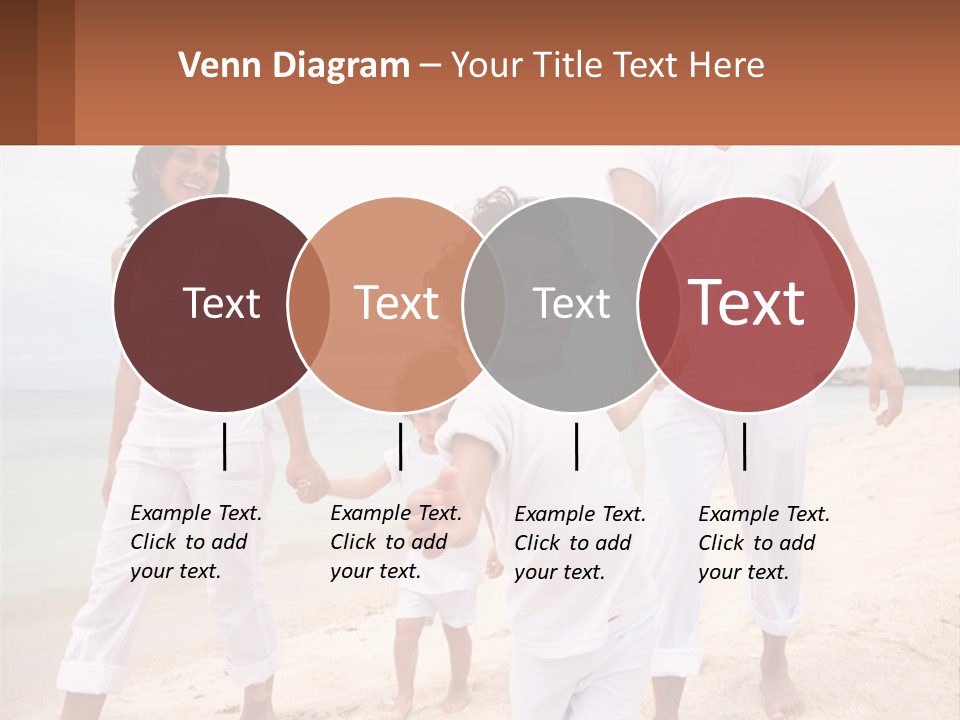 Venn Diagram – Your Title Text Here

Text

Text

Text

Text

Example Text. Click to add your text.

Example Text. Click to add your text.

Example Text. Click to add your text.

Example Text. Click to add your text.